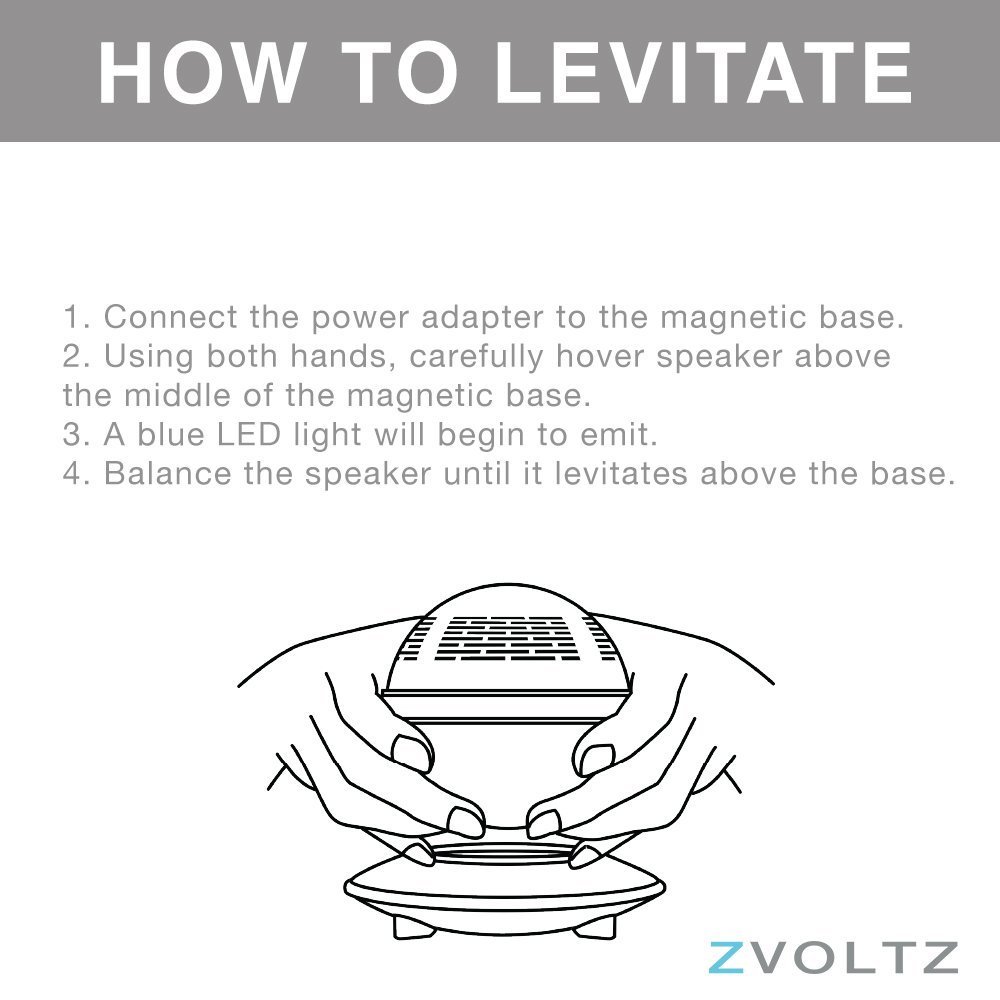 HOW TO LEVITATE

1. Connect the power adapter to the magnetic base.
2. Using both hands, carefully hover speaker above the middle of the magnetic base.
3. A blue LED light will begin to emit.
4. Balance the speaker until it levitates above the base.

ZVOLTZ